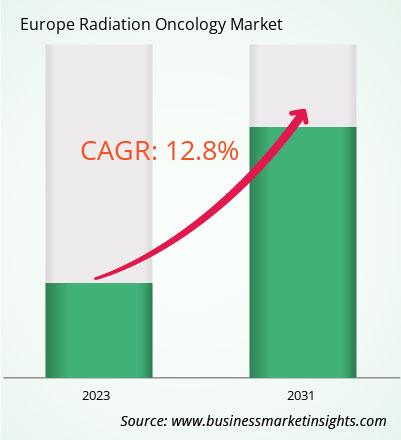 Europe Radiation Oncology Market

CAGR: 12.8%

2023

2031

Source: www.businessmarketinsights.com